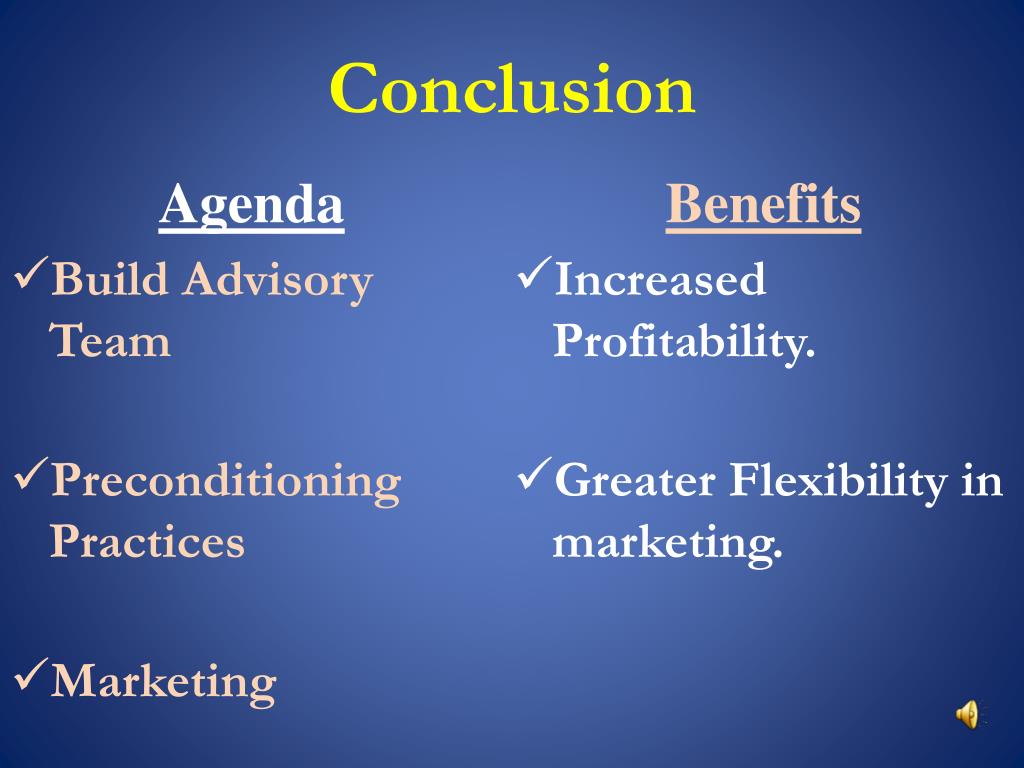 Conclusion

Agenda

✓Build Advisory Team

✓Preconditioning Practices

✓Marketing

Benefits

✓Increased Profitability.

✓Greater Flexibility in marketing.